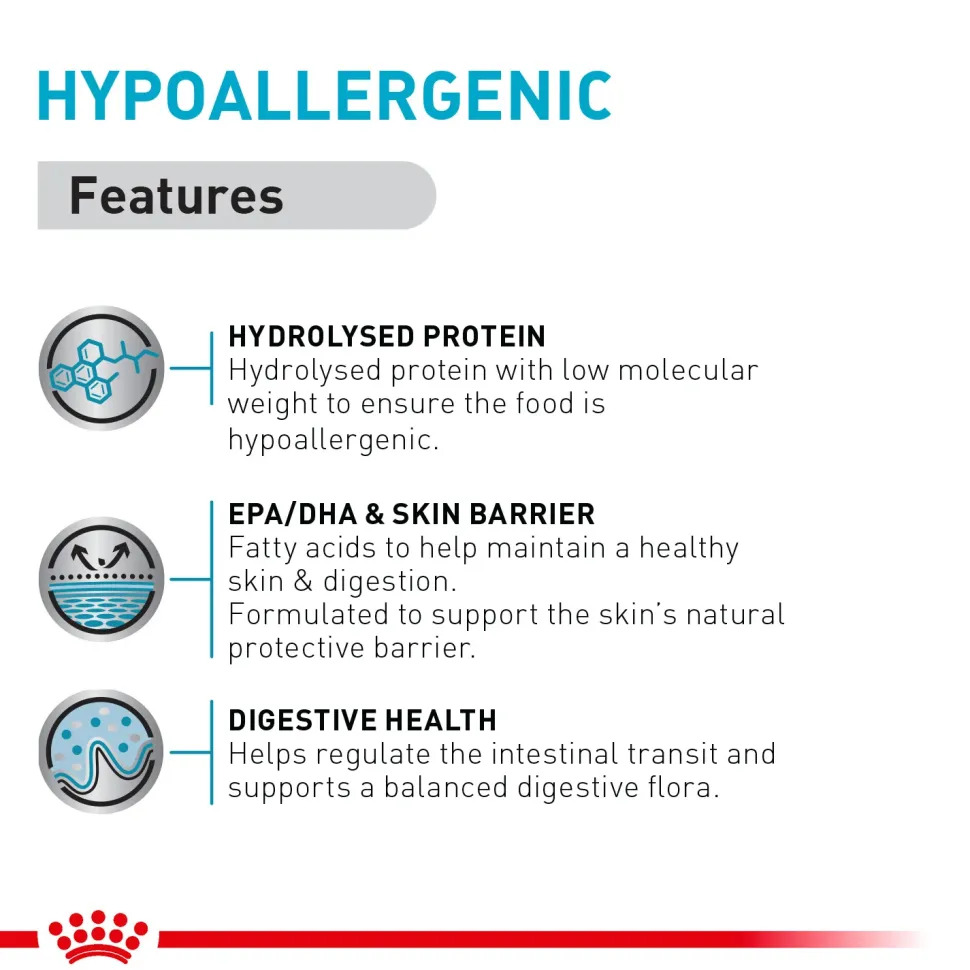 HYPOALLERGENIC

Features

HYDROLYSED PROTEIN
Hydrolysed protein with low molecular weight to ensure the food is hypoallergenic.

EPA/DHA & SKIN BARRIER
Fatty acids to help maintain a healthy skin & digestion.
Formulated to support the skin's natural protective barrier.

DIGESTIVE HEALTH
Helps regulate the intestinal transit and supports a balanced digestive flora.